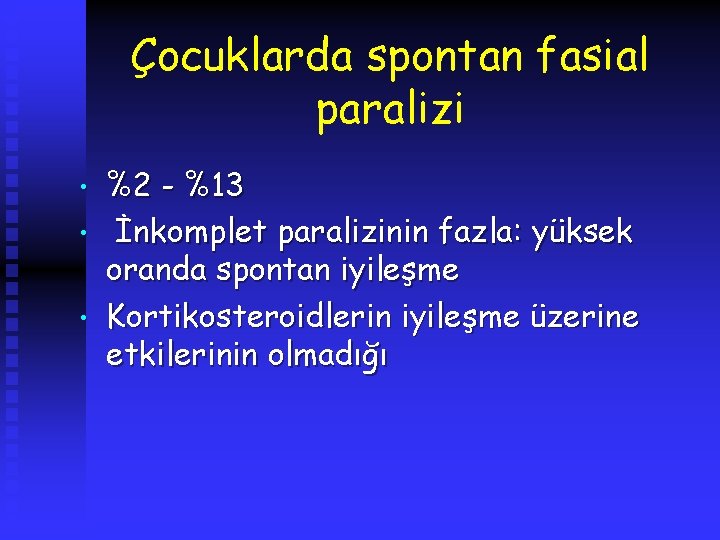 Çocuklarda spontan fasial paralizi

• %2 - %13
• İnkomplet paralizinin fazla: yüksek oranda spontan iyileşme
• Kortikosteroidlerin iyileşme üzerine etkilerinin olmadığı